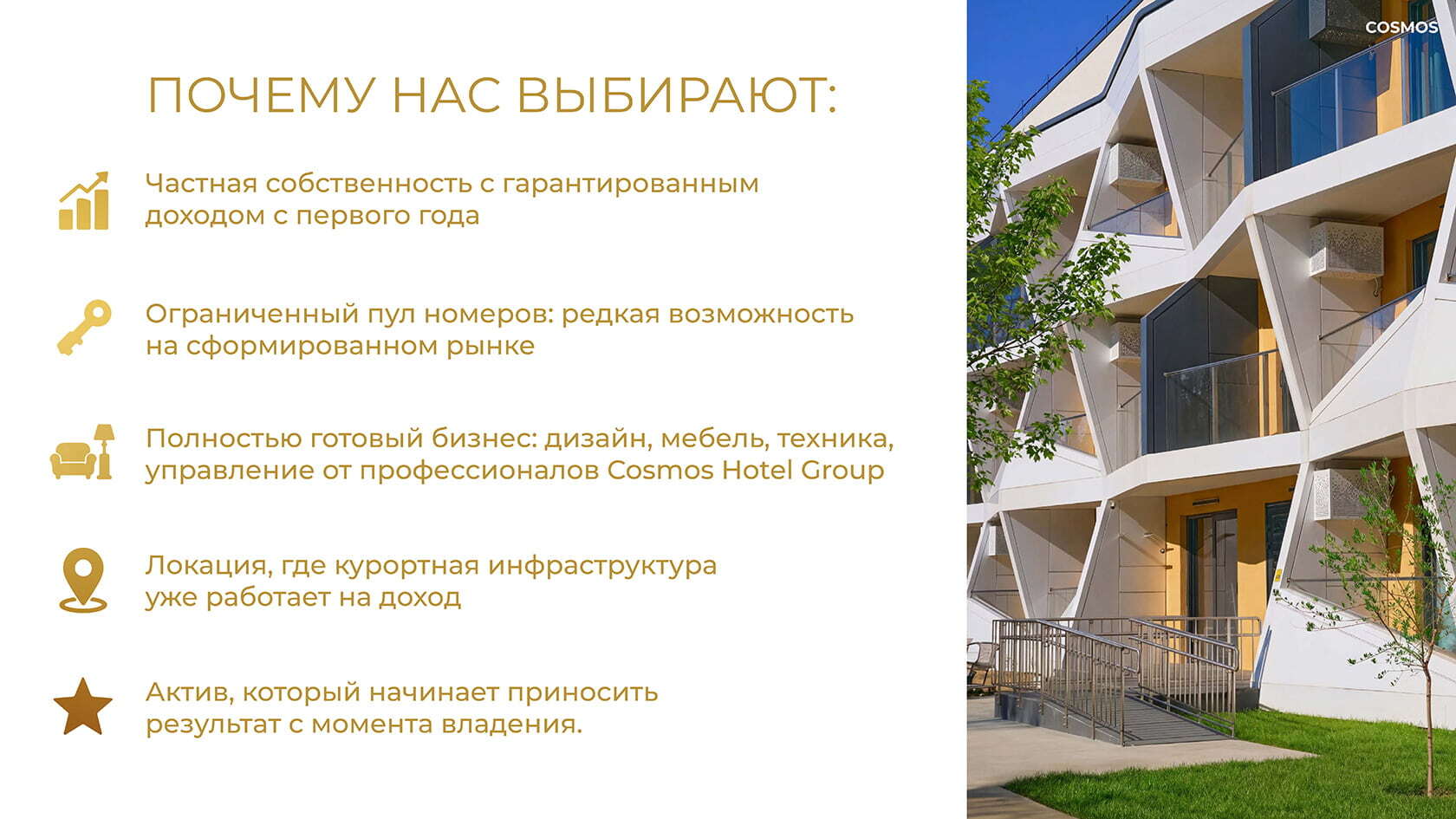 ПОЧЕМУ НАС ВЫБИРАЮТ:

Частная собственность с гарантированным доходом с первого года

Ограниченный пул номеров: редкая возможность на сформированном рынке

Полностью готовый бизнес: дизайн, мебель, техника, управление от профессионалов Cosmos Hotel Group

Локация, где курортная инфраструктура уже работает на доход

Актив, который начинает приносить результат с момента владения.

COSMOS